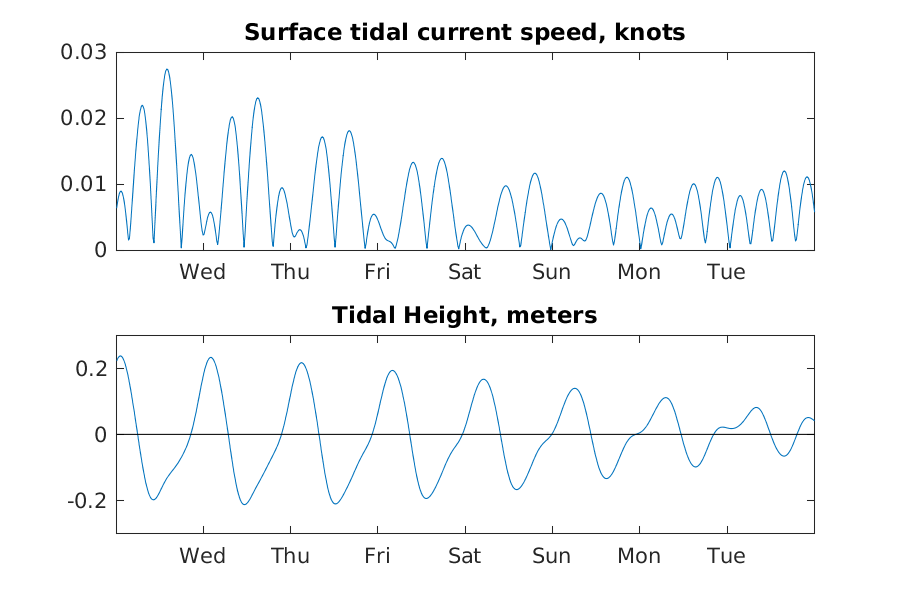 Surface tidal current speed, knots

0.03
0.02
0.01
0

Wed Thu Fri Sat Sun Mon Tue

Tidal Height, meters

0.2
0
-0.2

Wed Thu Fri Sat Sun Mon Tue